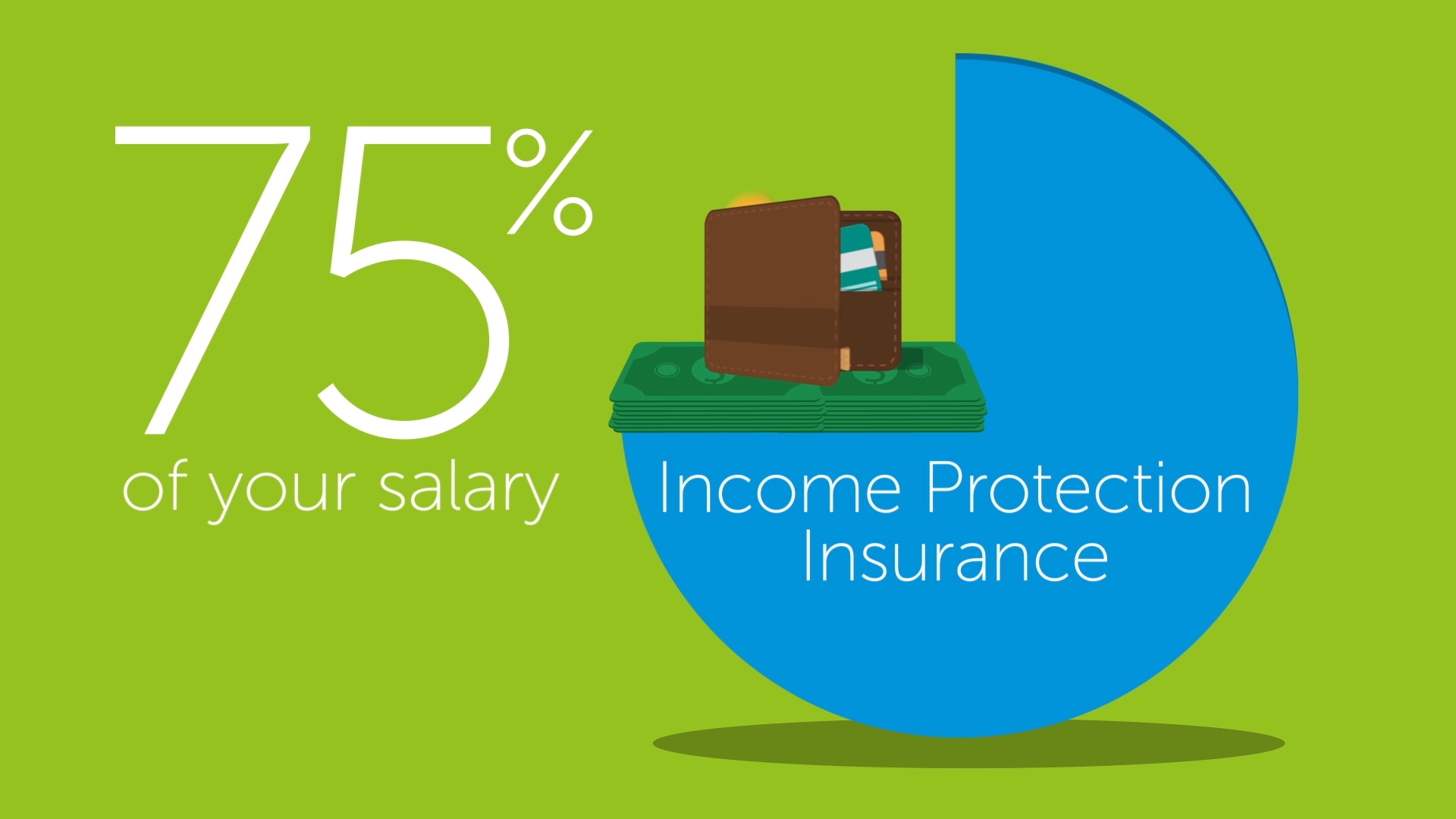 75%
of your salary

Income Protection Insurance